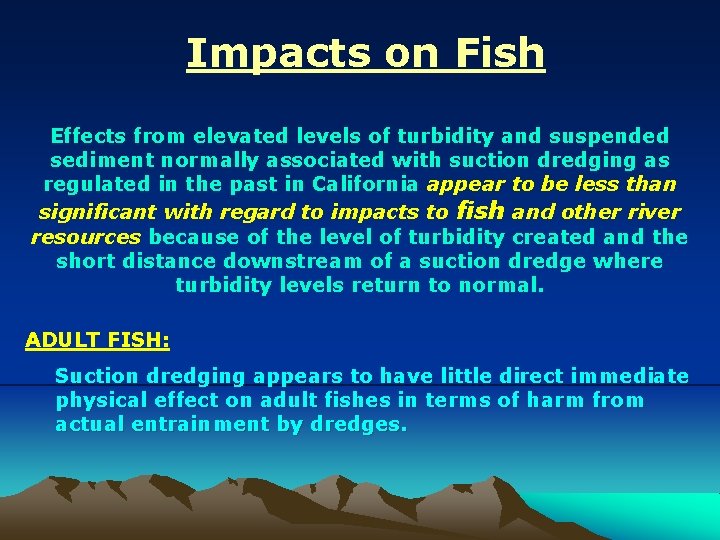 Impacts on Fish

Effects from elevated levels of turbidity and suspended sediment normally associated with suction dredging as regulated in the past in California appear to be less than significant with regard to impacts to fish and other river resources because of the level of turbidity created and the short distance downstream of a suction dredge where turbidity levels return to normal.

ADULT FISH:

Suction dredging appears to have little direct immediate physical effect on adult fishes in terms of harm from actual entrainment by dredges.